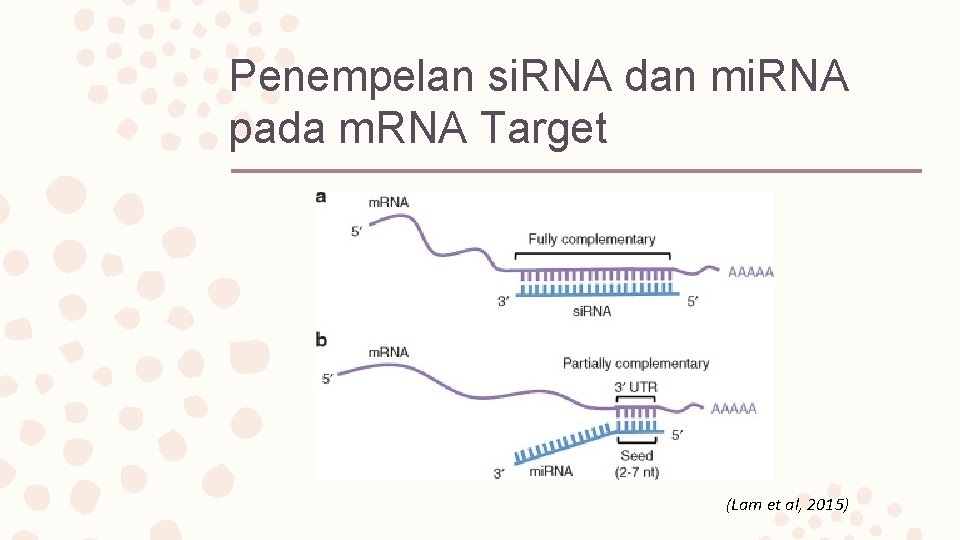 Penempelan si.RNA dan mi.RNA pada m.RNA Target

a
mRNA
5′
Fully complementary
AAAAA
3′
siRNA
5′

b
mRNA
5′
Partially complementary
3′ UTR
AAAAA
5′
Seed
(2-7 nt)
3′
miRNA

(Lam et al, 2015)